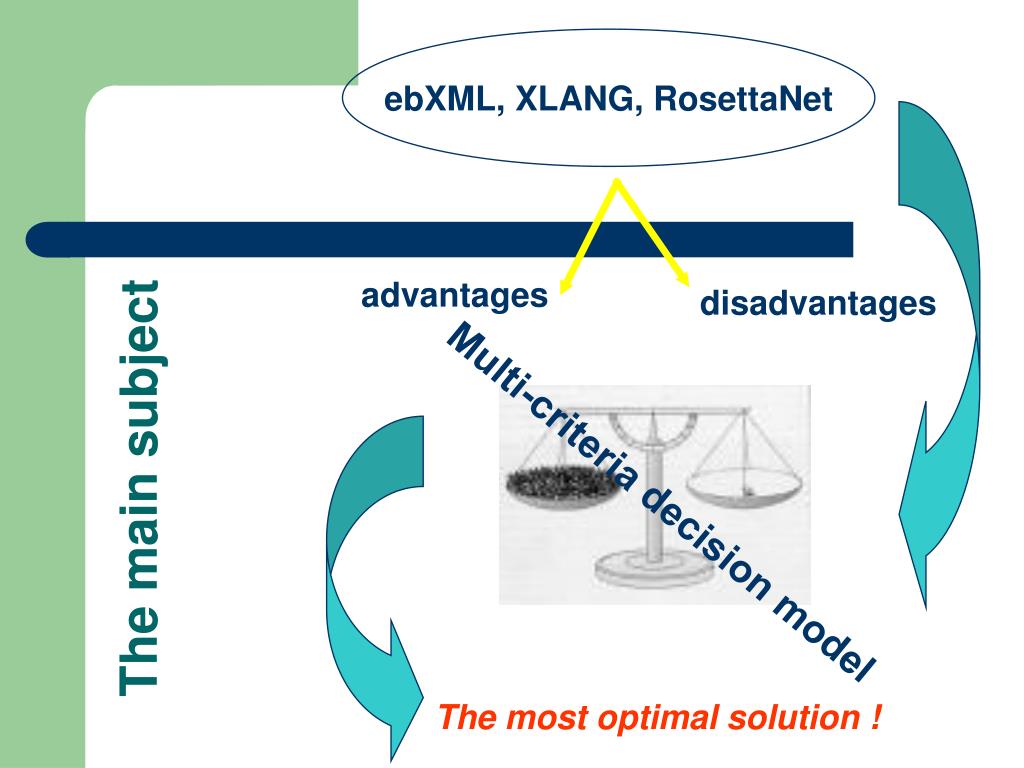 The main subject

ebXML, XLANG, RosettaNet

advantages

disadvantages

Multi-criteria decision model

The most optimal solution !